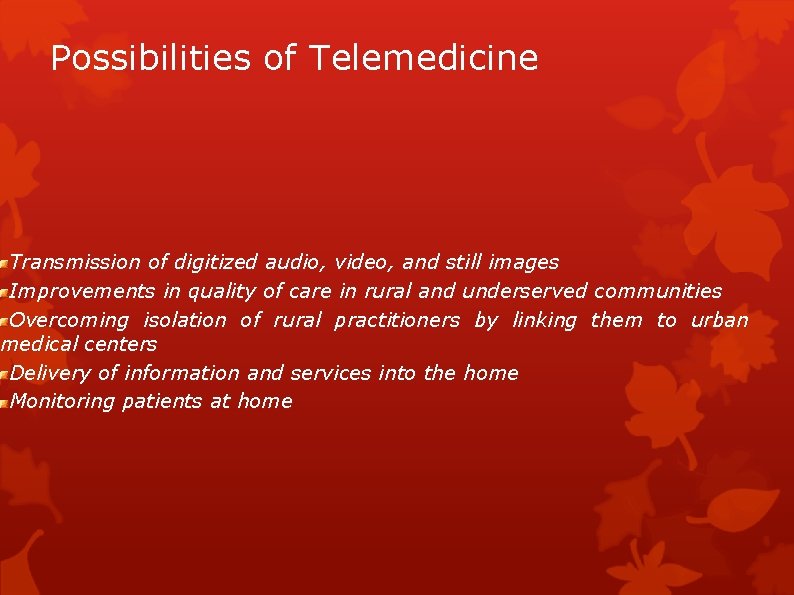 Possibilities of Telemedicine

Transmission of digitized audio, video, and still images
Improvements in quality of care in rural and underserved communities
Overcoming isolation of rural practitioners by linking them to urban medical centers
Delivery of information and services into the home
Monitoring patients at home